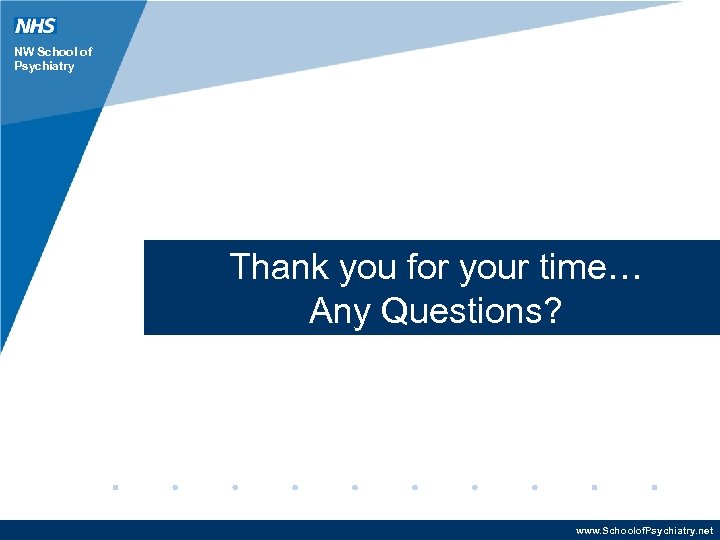 NHS
NW School of Psychiatry

Thank you for your time…
Any Questions?

www.SchoolofPsychiatry.net